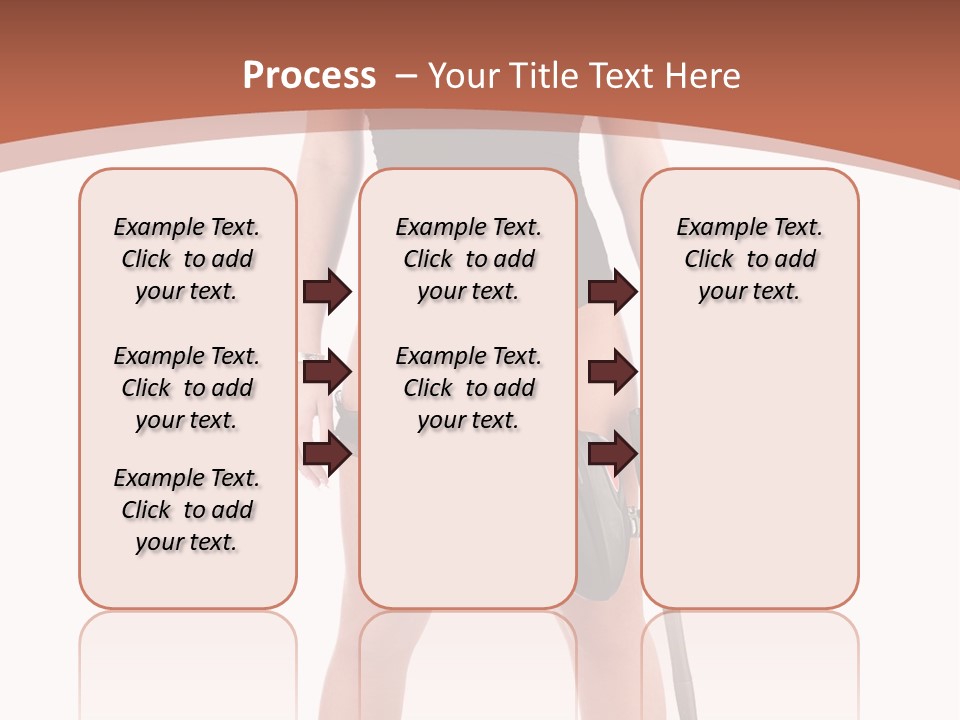 Process – Your Title Text Here

Example Text. Click to add your text.

Example Text. Click to add your text.

Example Text. Click to add your text.

Example Text. Click to add your text.

Example Text. Click to add your text.

Example Text. Click to add your text.